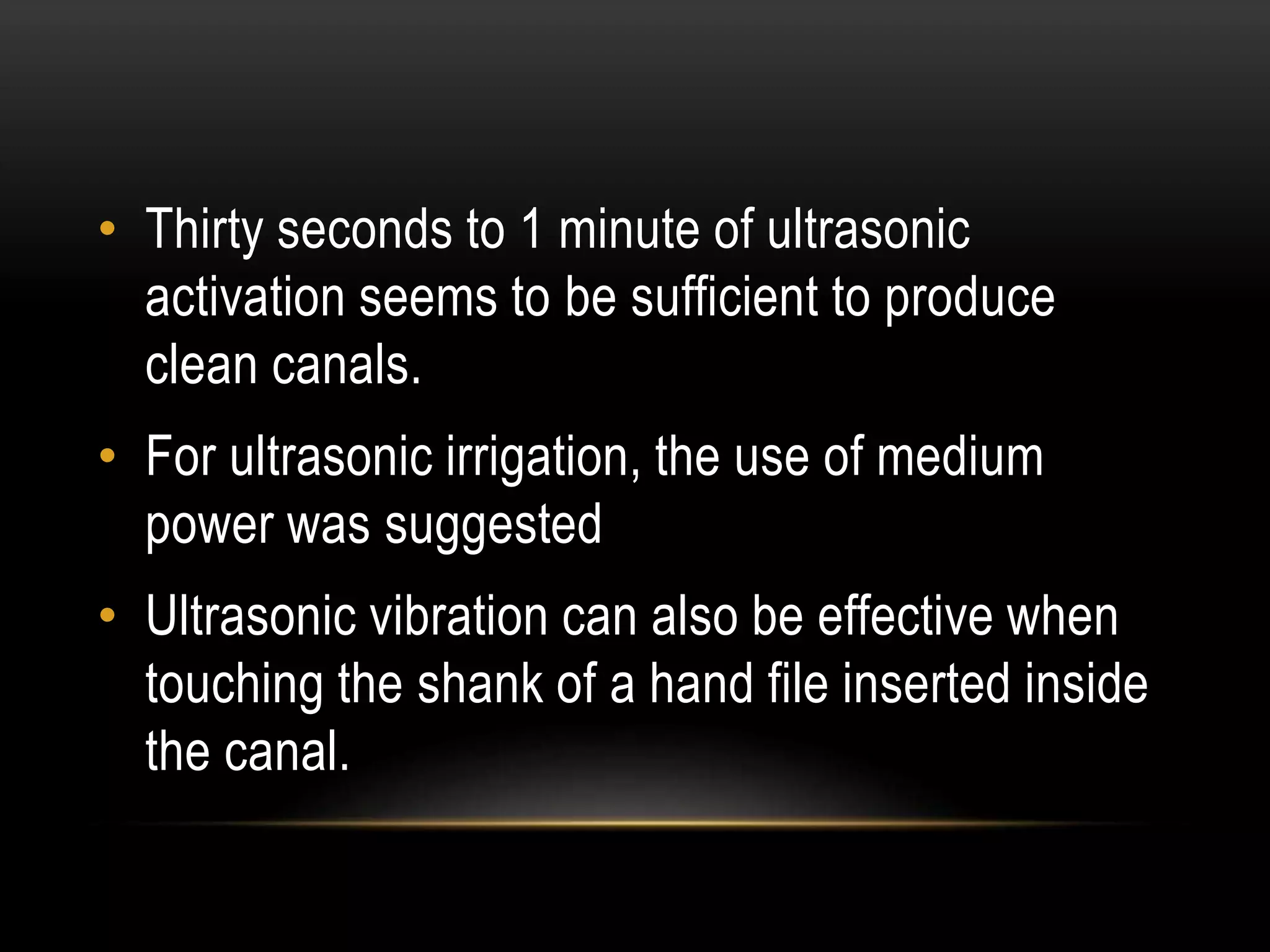 • Thirty seconds to 1 minute of ultrasonic activation seems to be sufficient to produce clean canals.

• For ultrasonic irrigation, the use of medium power was suggested

• Ultrasonic vibration can also be effective when touching the shank of a hand file inserted inside the canal.